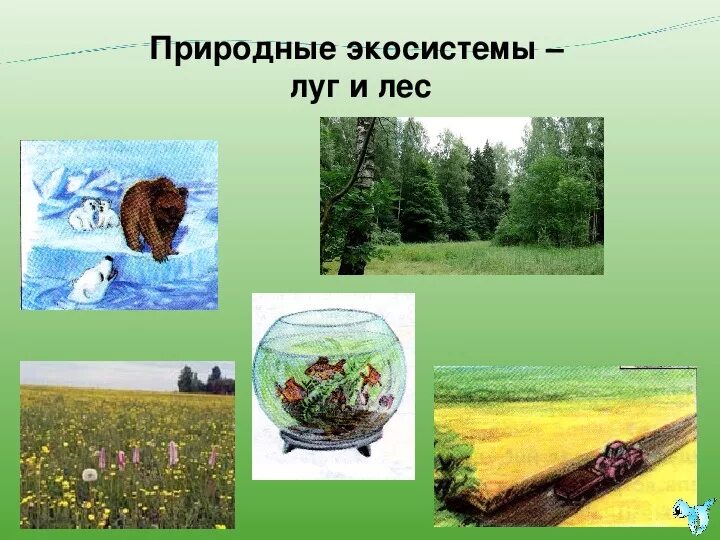 Природные экосистемы – луг и лес